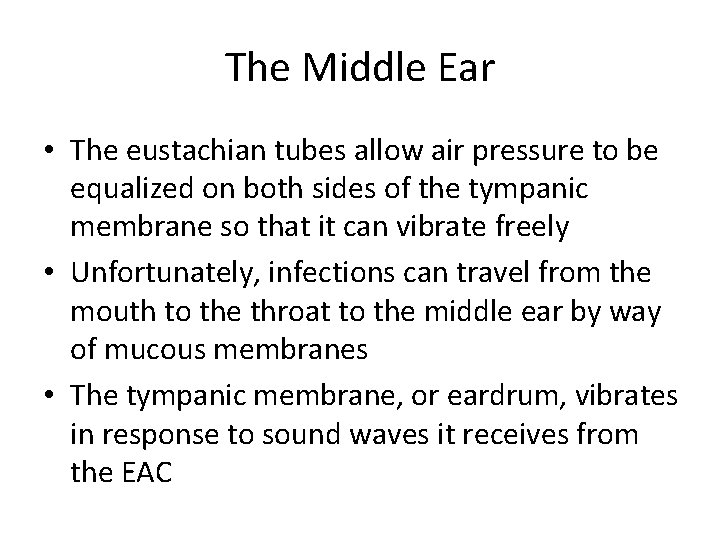 The Middle Ear

• The eustachian tubes allow air pressure to be equalized on both sides of the tympanic membrane so that it can vibrate freely

• Unfortunately, infections can travel from the mouth to the throat to the middle ear by way of mucous membranes

• The tympanic membrane, or eardrum, vibrates in response to sound waves it receives from the EAC